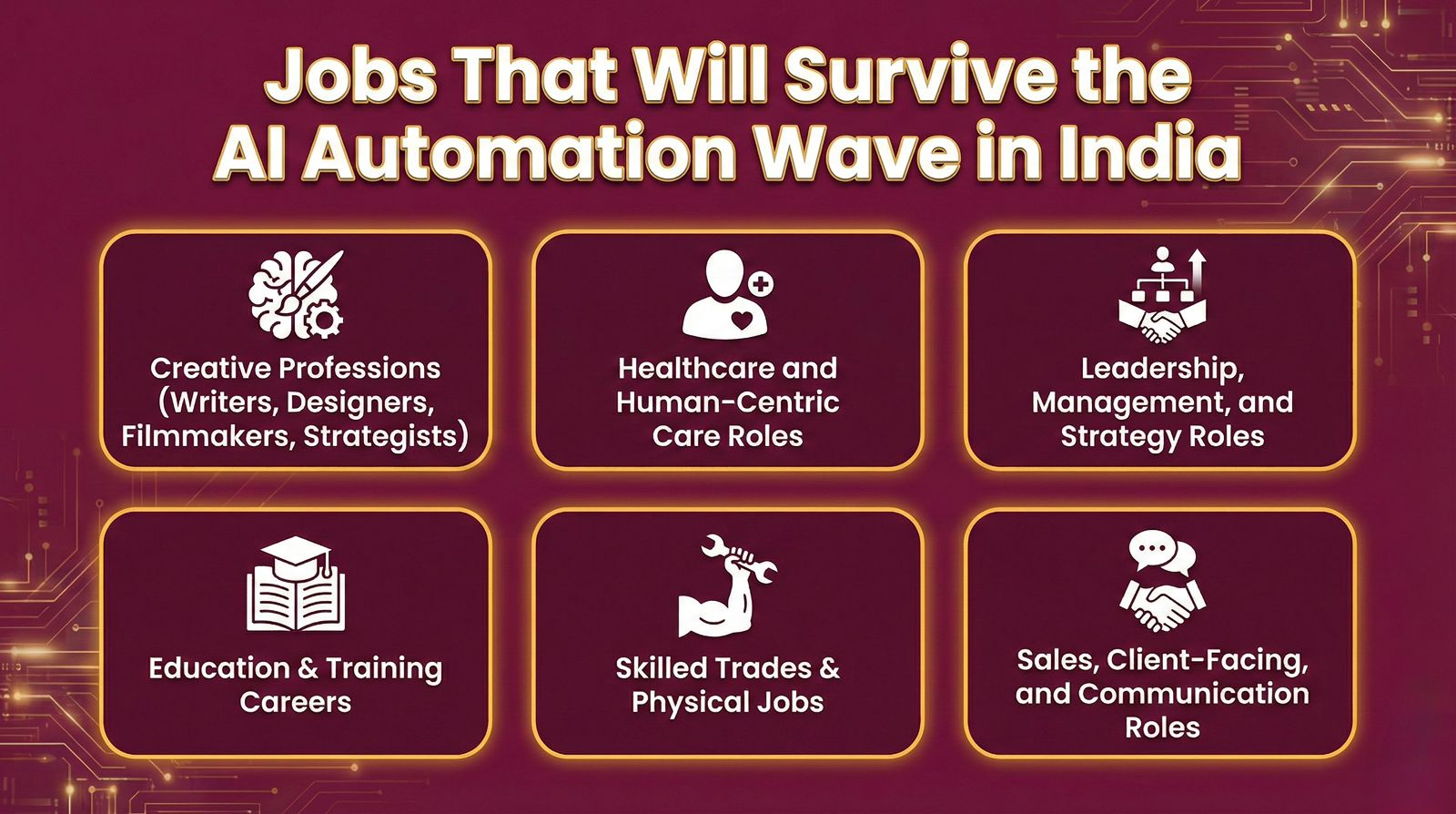 Jobs That Will Survive the AI Automation Wave in India

Creative Professions (Writers, Designers, Filmmakers, Strategists)

Healthcare and Human-Centric Care Roles

Leadership, Management, and Strategy Roles

Education & Training Careers

Skilled Trades & Physical Jobs

Sales, Client-Facing, and Communication Roles